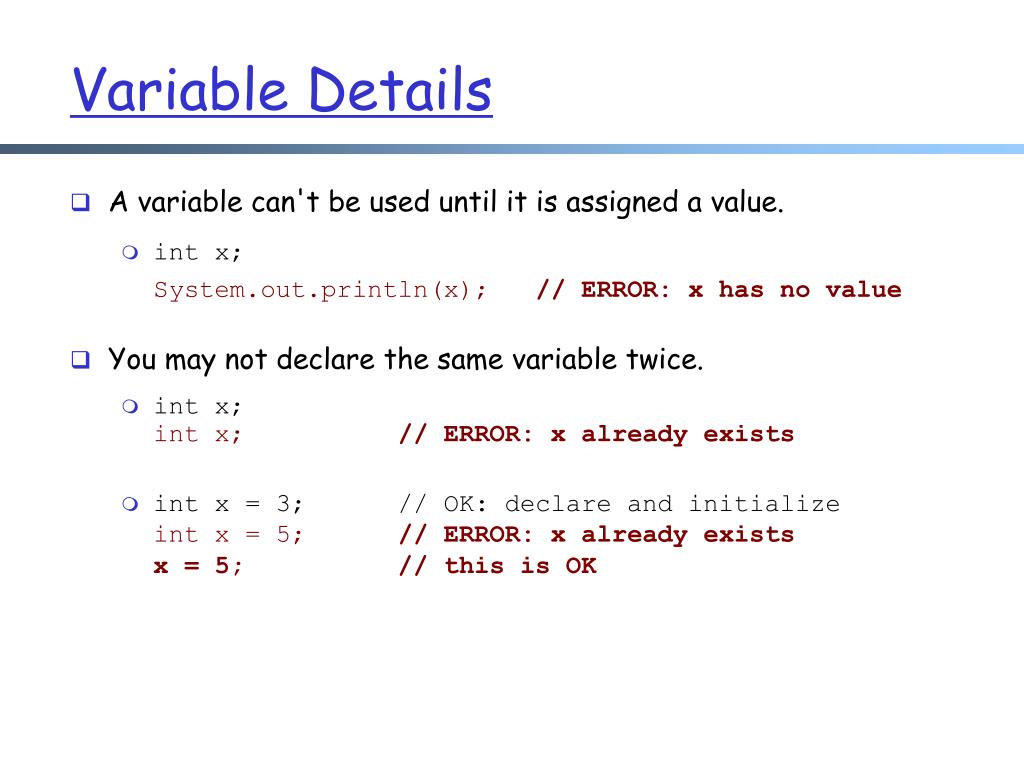 Variable Details

A variable can't be used until it is assigned a value.

int x;
System.out.println(x);    // ERROR: x has no value

You may not declare the same variable twice.

int x;
int x;             // ERROR: x already exists

int x = 3;         // OK: declare and initialize
int x = 5;         // ERROR: x already exists
x = 5;             // this is OK